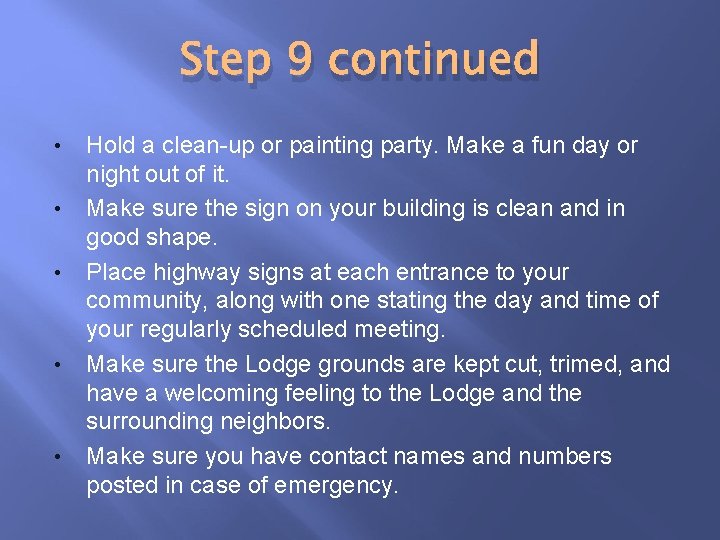 Step 9 continued

• Hold a clean-up or painting party. Make a fun day or night out of it.
• Make sure the sign on your building is clean and in good shape.
• Place highway signs at each entrance to your community, along with one stating the day and time of your regularly scheduled meeting.
• Make sure the Lodge grounds are kept cut, trimed, and have a welcoming feeling to the Lodge and the surrounding neighbors.
• Make sure you have contact names and numbers posted in case of emergency.